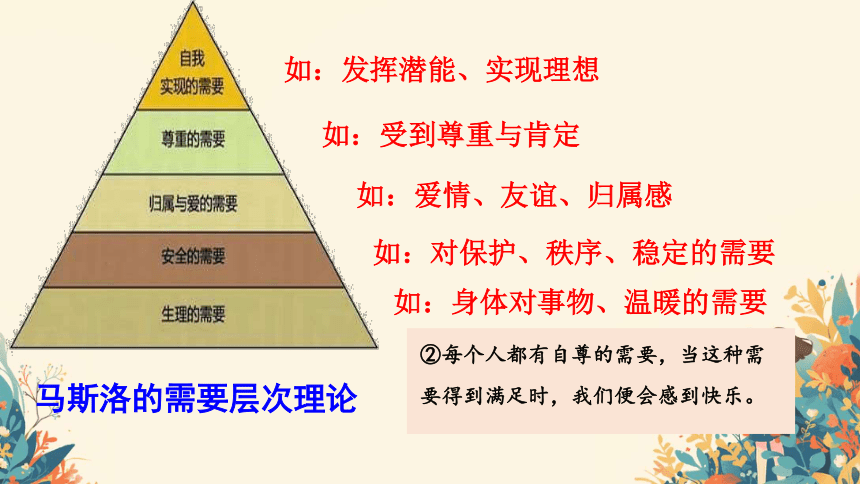 自我实现的需要

尊重的需要

归属与爱的需要

安全的需要

生理的需要

如：发挥潜能、实现理想

如：受到尊重与肯定

如：爱情、友谊、归属感

如：对保护、秩序、稳定的需要

如：身体对事物、温暖的需要

马斯洛的需要层次理论

②每个人都有自尊的需要，当这种需要得到满足时，我们便会感到快乐。